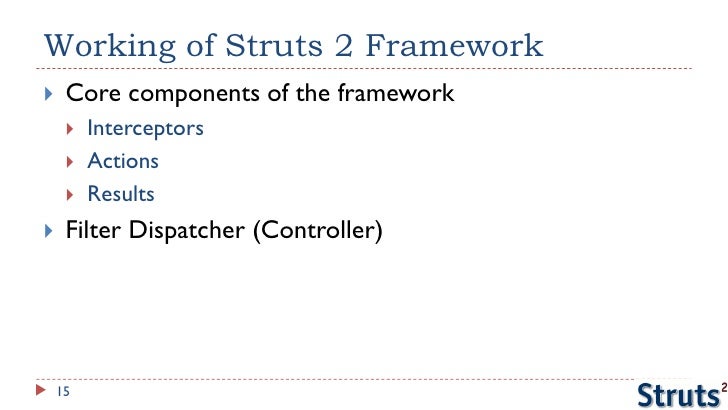 Working of Struts 2 Framework

Core components of the framework

Interceptors

Actions

Results

Filter Dispatcher (Controller)

15

Struts$^2$